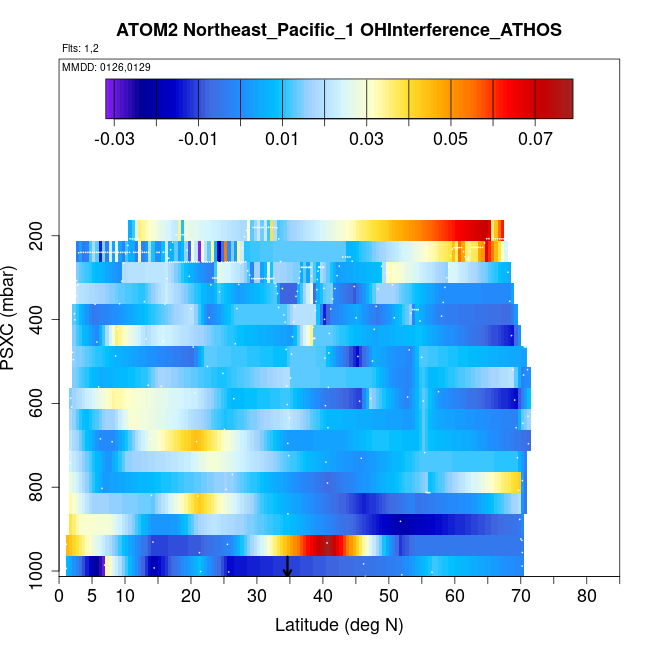 ATOM2 Northeast_Pacific_1 OHInterference_ATHOS

Flts: 1,2

MMDD: 0126,0129

-0.03 -0.01 0.01 0.03 0.05 0.07

PSXC (mbar)

200
400
600
800
1000

0 5 10 20 30 40 50 60 70 80

Latitude (deg N)